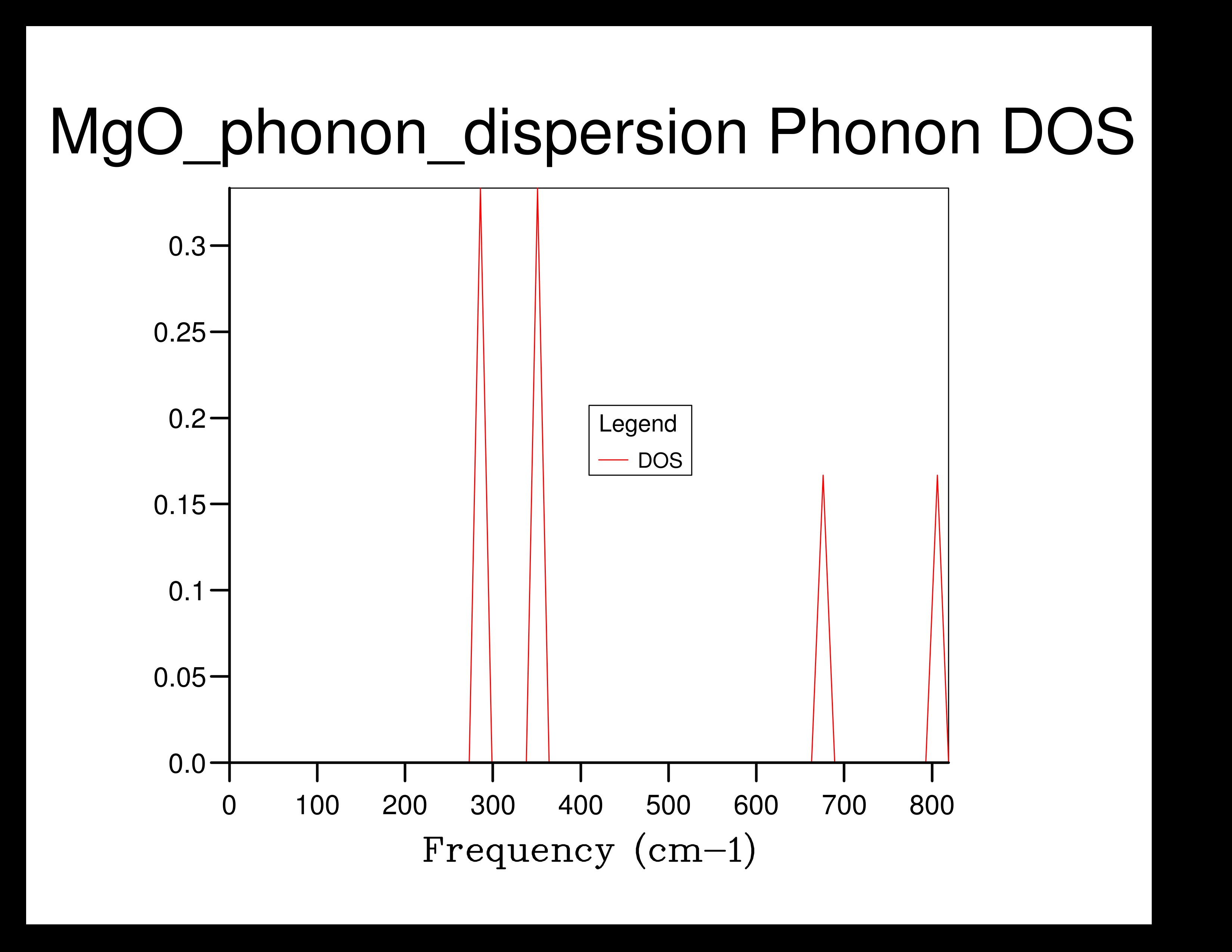 MgO_phonon_dispersion Phonon DOS

0.3
0.25
0.2
0.15
0.1
0.05
0.0

Legend
DOS

0
100
200
300
400
500
600
700
800

Frequency (cm−1)